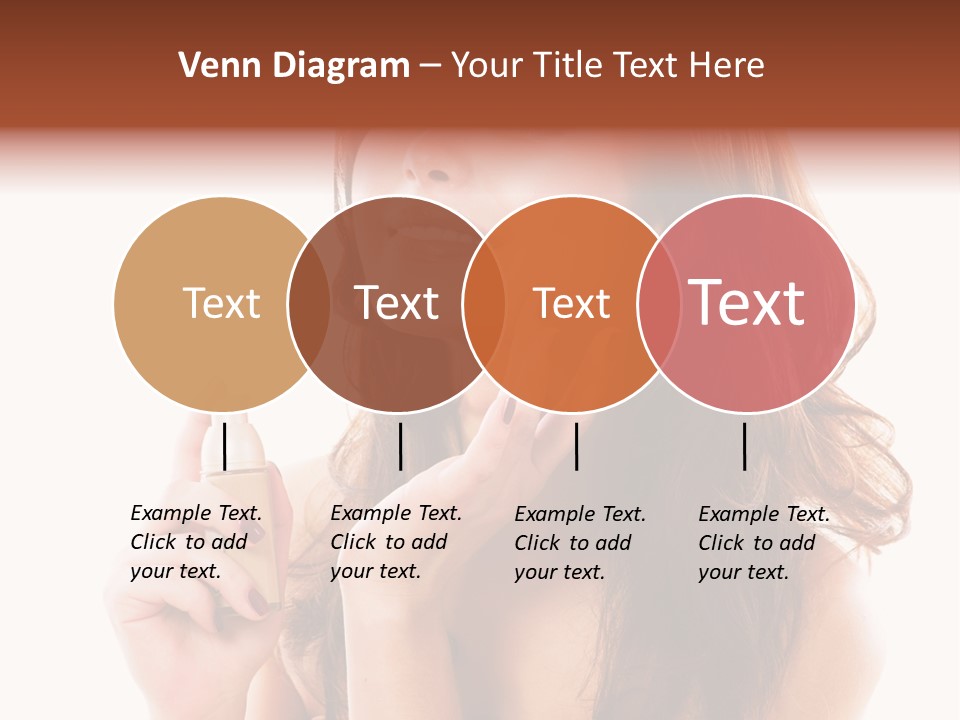 Venn Diagram – Your Title Text Here

Text

Text

Text

Text

Example Text. Click to add your text.

Example Text. Click to add your text.

Example Text. Click to add your text.

Example Text. Click to add your text.